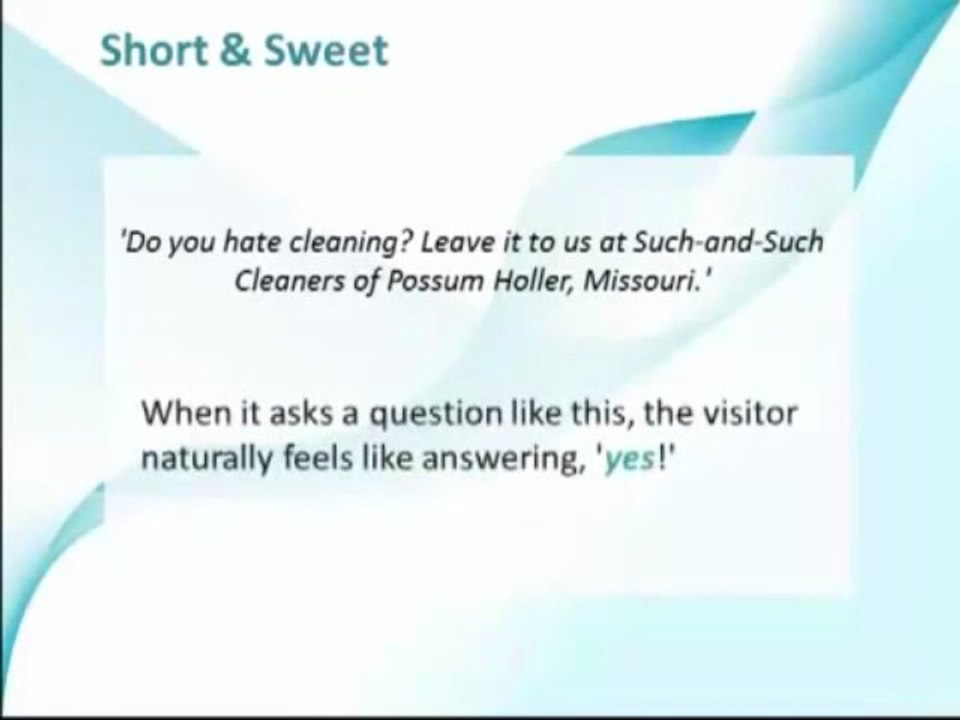 Short & Sweet

'Do you hate cleaning? Leave it to us at Such-and-Such Cleaners of Possum Holler, Missouri.'

When it asks a question like this, the visitor naturally feels like answering, 'yes!'